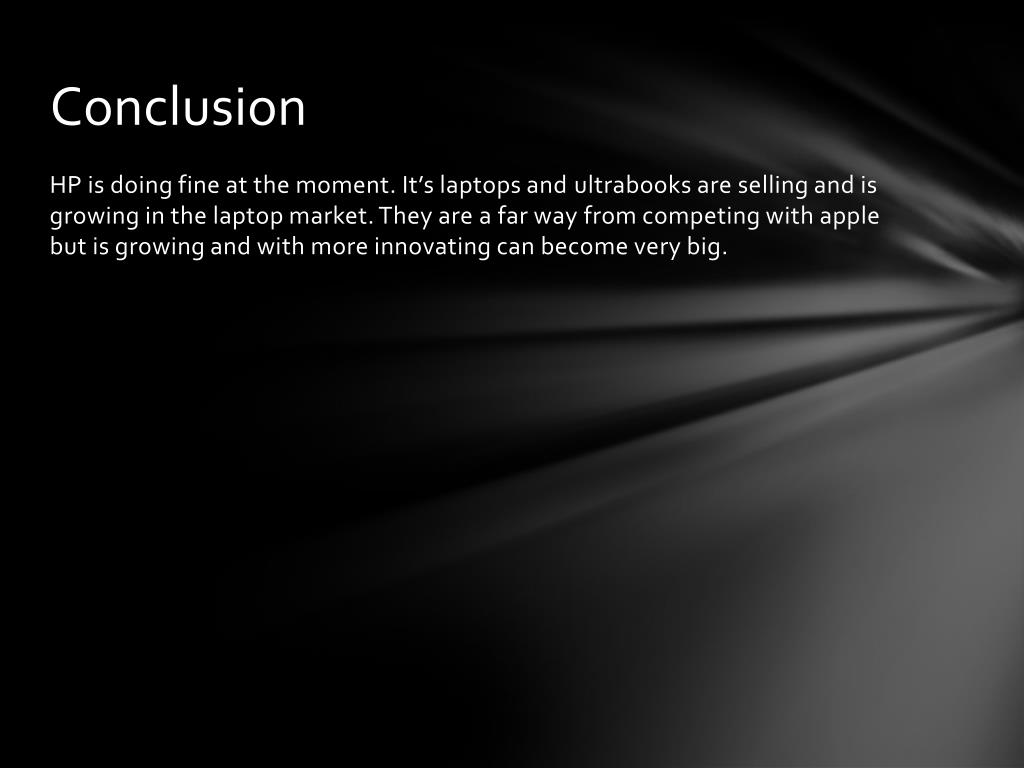 Conclusion

HP is doing fine at the moment. It’s laptops and ultrabooks are selling and is growing in the laptop market. They are a far way from competing with apple but is growing and with more innovating can become very big.